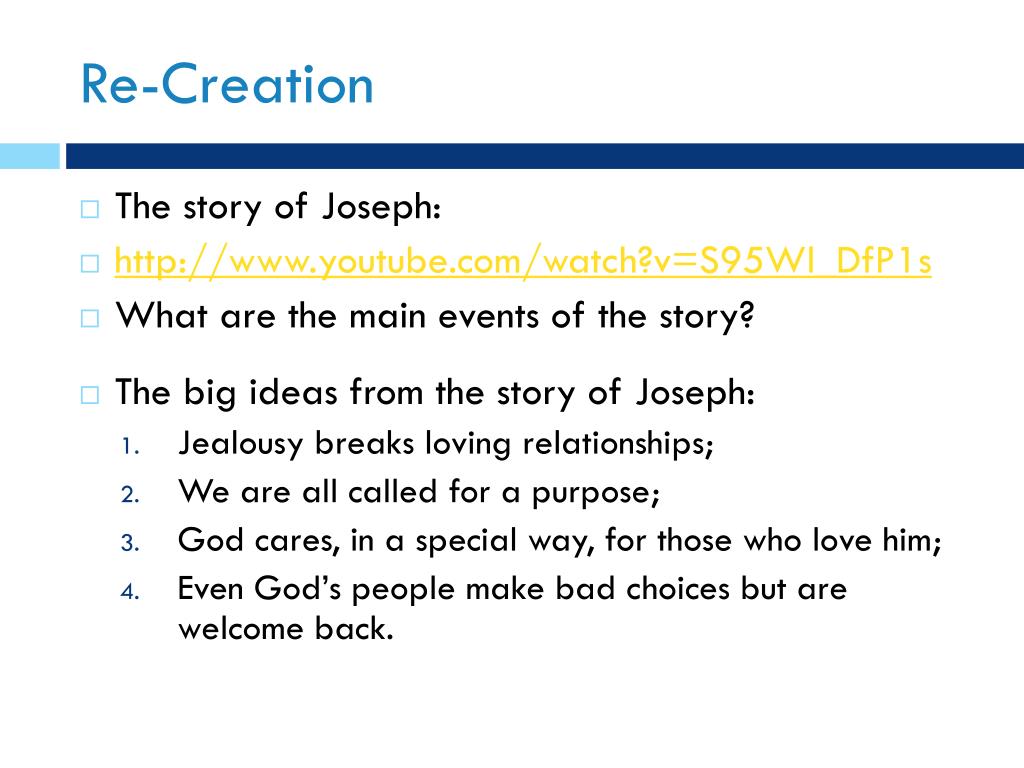 Re-Creation

The story of Joseph:

http://www.youtube.com/watch?v=S95WI_DfP1s

What are the main events of the story?

The big ideas from the story of Joseph:

1. Jealousy breaks loving relationships;
2. We are all called for a purpose;
3. God cares, in a special way, for those who love him;
4. Even God's people make bad choices but are welcome back.